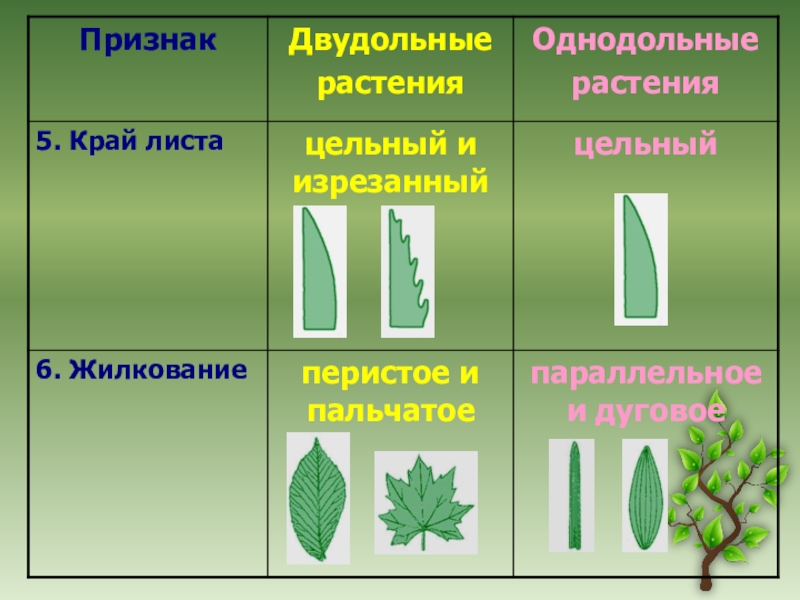 | Признак | Двудольные растения | Однодольные растения |
|---|---|---|
| 5. Край листа | цельный и изрезанный | цельный |
| 6. Жилкование | перистое и пальчатое | параллельное и дуговое |